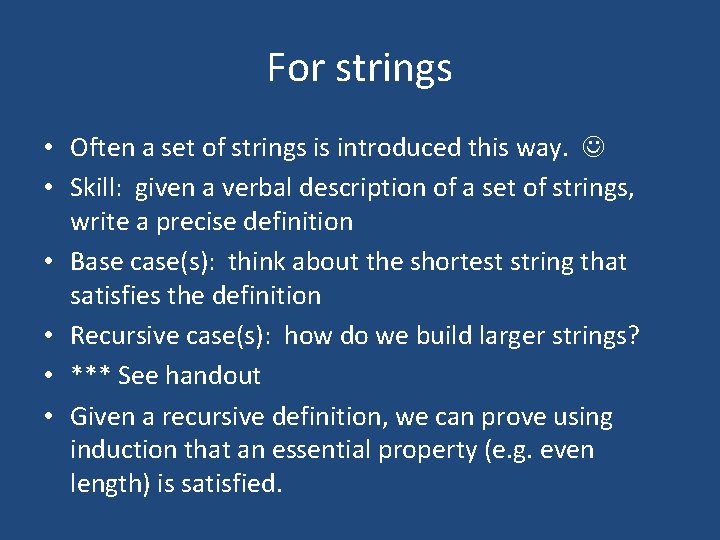 For strings

• Often a set of strings is introduced this way. ☺
• Skill: given a verbal description of a set of strings, write a precise definition
• Base case(s): think about the shortest string that satisfies the definition
• Recursive case(s): how do we build larger strings?
• *** See handout
• Given a recursive definition, we can prove using induction that an essential property (e.g. even length) is satisfied.